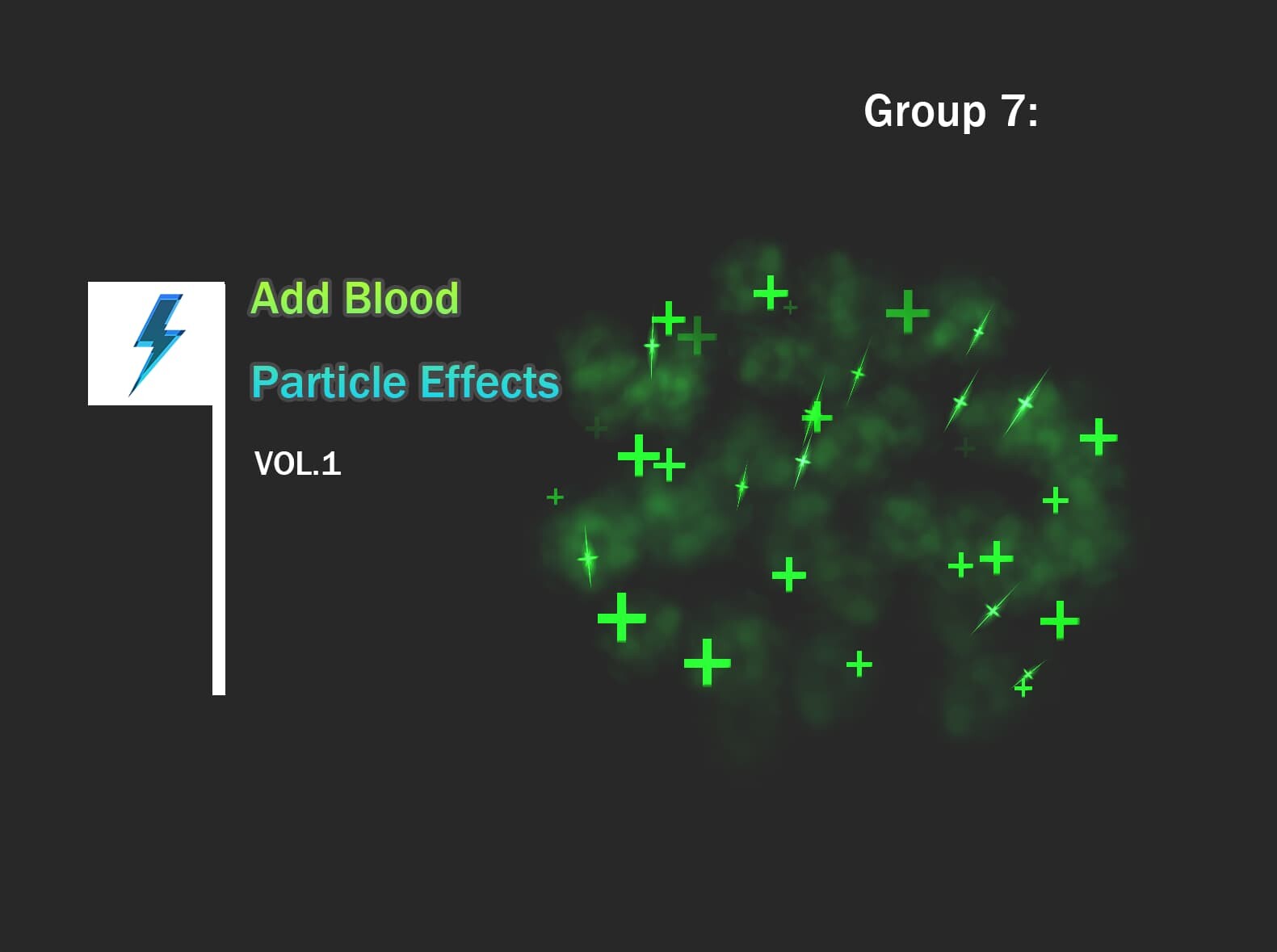 Group 7:

Add Blood

Particle Effects

VOL.1